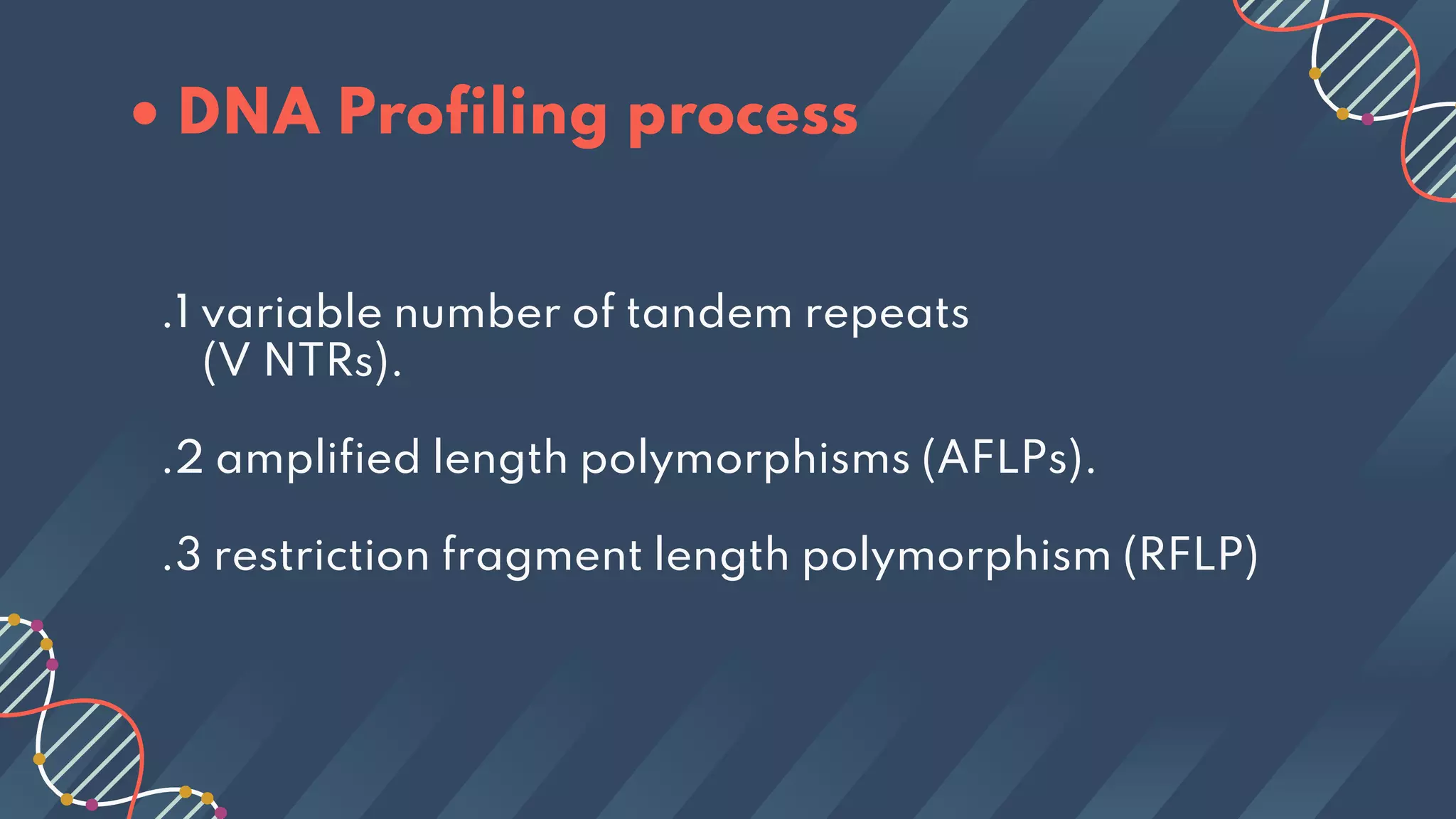 • DNA Profiling process

.1 variable number of tandem repeats (V NTRs).

.2 amplified length polymorphisms (AFLPs).

.3 restriction fragment length polymorphism (RFLP)